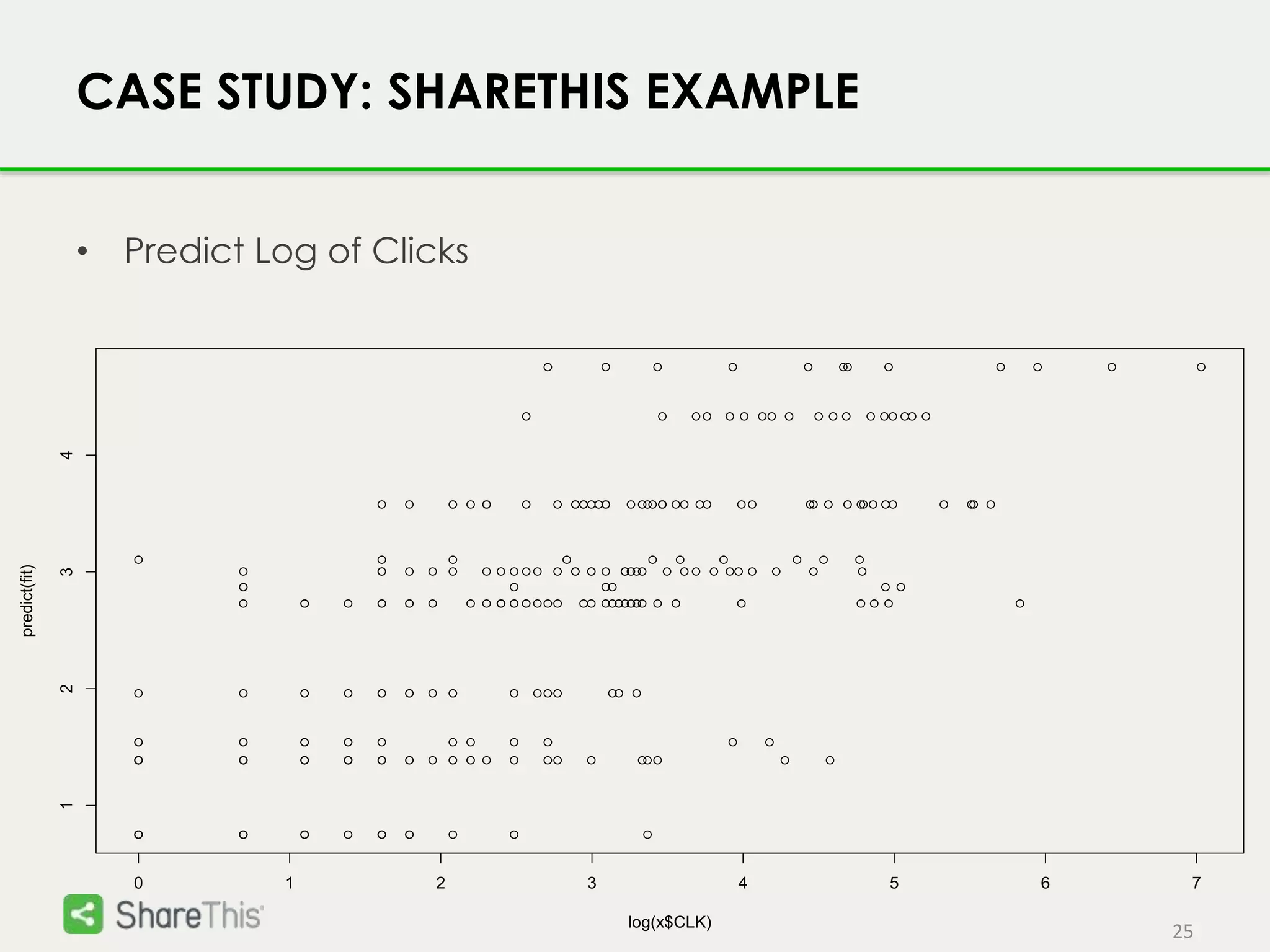 CASE STUDY: SHARETHIS EXAMPLE

• Predict Log of Clicks

predict(fit)

4
3
2
1

0 1 2 3 4 5 6 7

log(x$CLK)

ShareThis

25